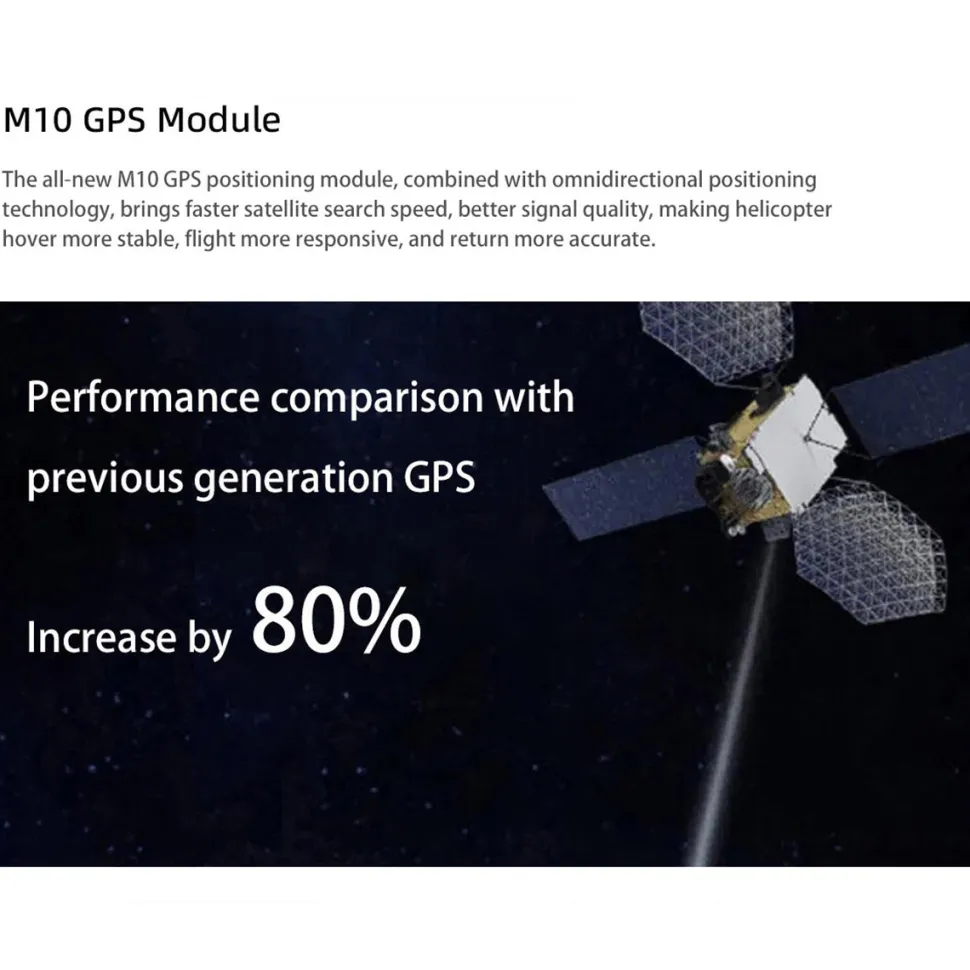 M10 GPS Module

The all-new M10 GPS positioning module, combined with omnidirectional positioning technology, brings faster satellite search speed, better signal quality, making helicopter hover more stable, flight more responsive, and return more accurate.

Performance comparison with previous generation GPS

Increase by 80%